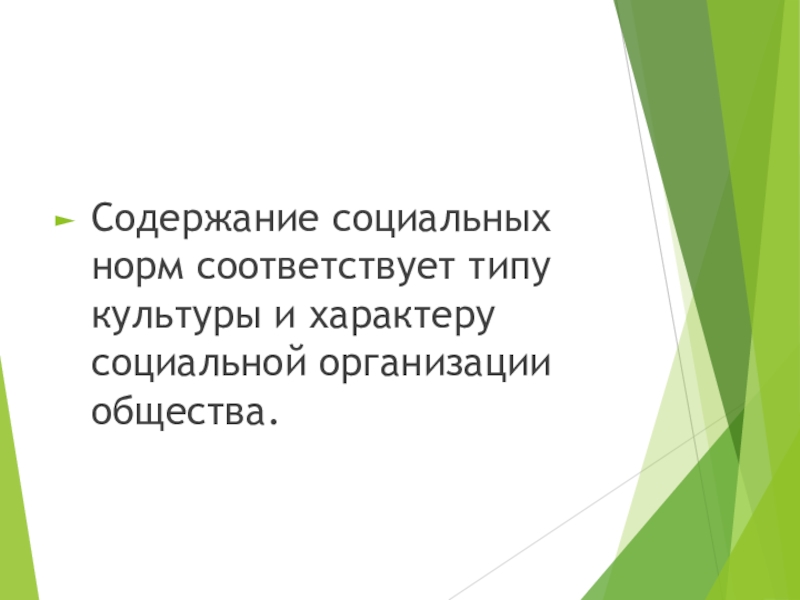 Содержание социальных норм соответствует типу культуры и характеру социальной организации общества.